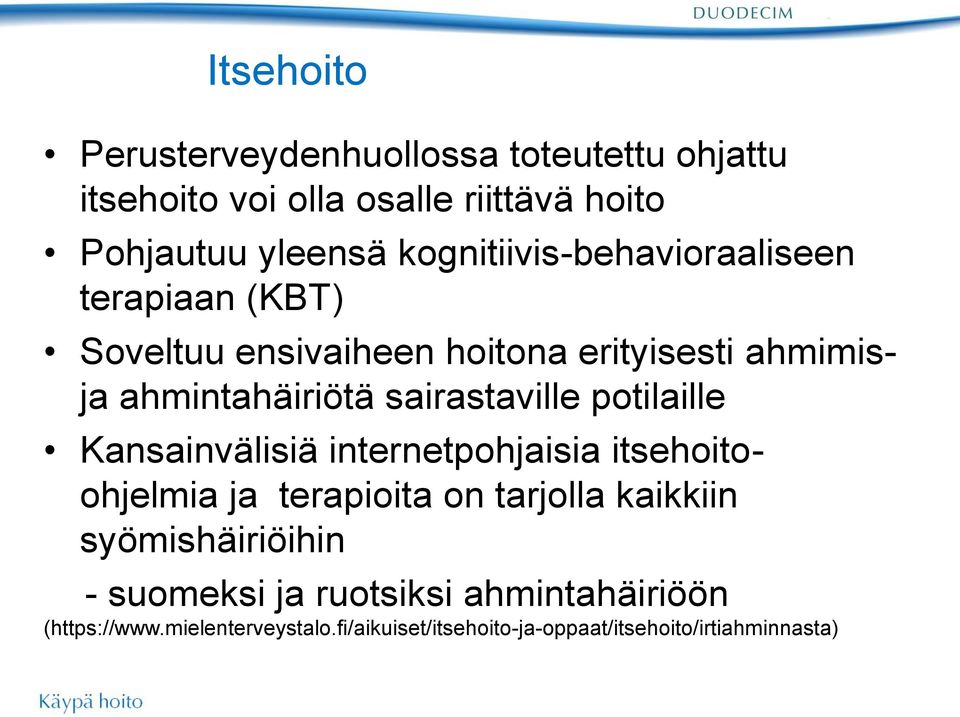 DUODECIM

Itsehoito

• Perusterveydenhuollossa toteutettu ohjattu itsehoito voi olla osalle riittävä hoito

• Pohjautuu yleensä kognitiivis-behavioraaliseen terapiaan (KBT)

• Soveltuu ensivaiheen hoitona erityisesti ahmimis- ja ahmintahäiriötä sairastaville potilaille

• Kansainvälisiä internetpohjaisia itsehoito-ohjelmia ja terapioita on tarjolla kaikkiin syömishäiriöihin

- suomeksi ja ruotsiksi ahmintahäiriöön

(https://www.mielenterveystalo.fi/aikuiset/itsehoito-ja-oppaat/itsehoito/irtiahminnasta)

Käypä hoito